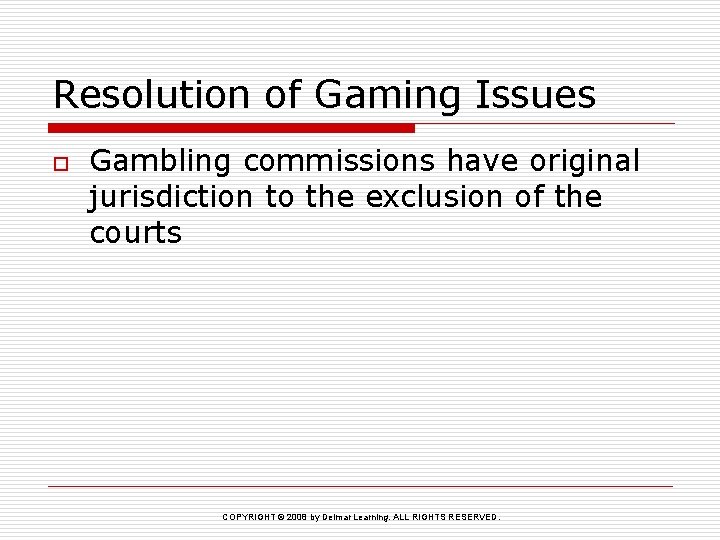 Resolution of Gaming Issues

Gambling commissions have original jurisdiction to the exclusion of the courts

COPYRIGHT © 2008 by Delmar Learning. ALL RIGHTS RESERVED.